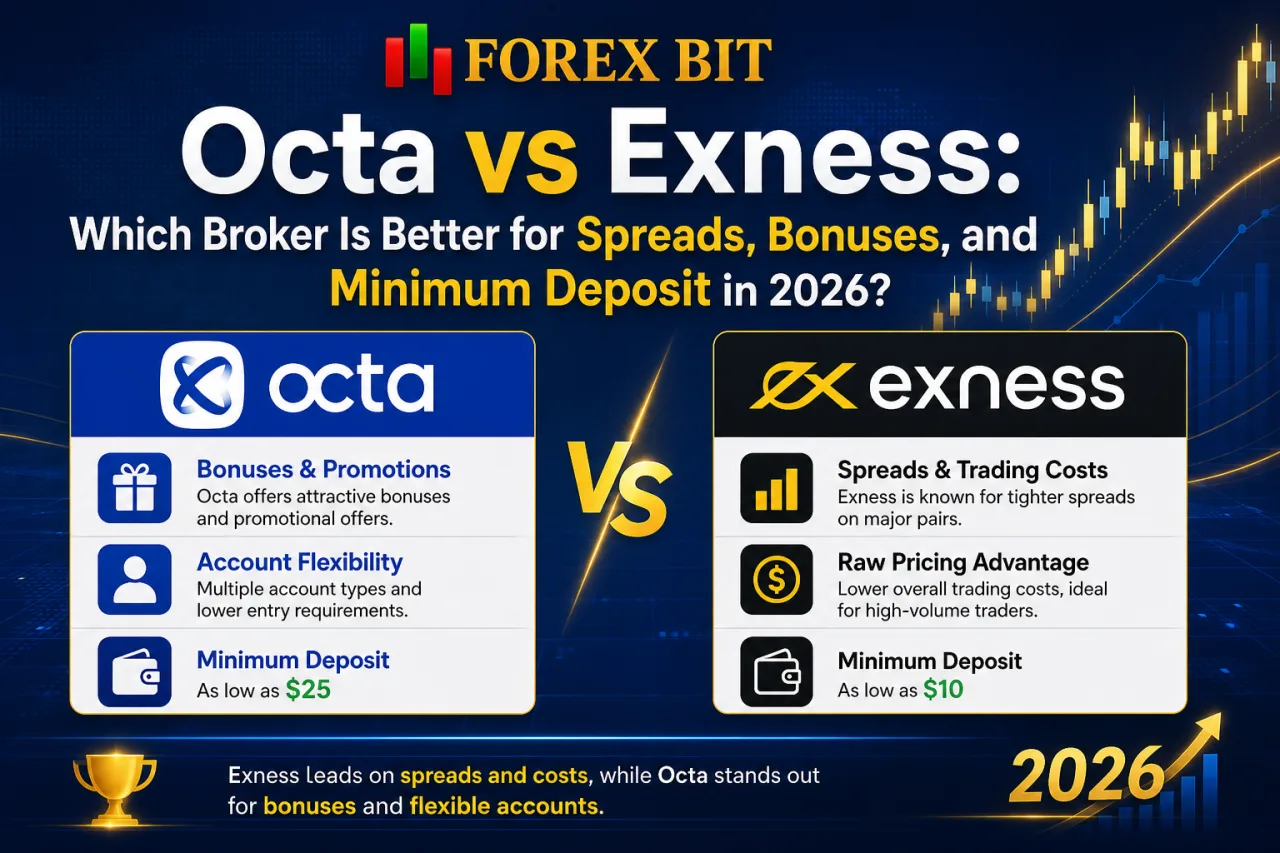 FOREX BIT

Octa vs Exness:

Which Broker Is Better for Spreads, Bonuses, and Minimum Deposit in 2026?

octa

Bonuses & Promotions
Octa offers attractive bonuses and promotional offers.

Account Flexibility
Multiple account types and lower entry requirements.

Minimum Deposit
As low as $25

VS

exness

Spreads & Trading Costs
Exness is known for tighter spreads on major pairs.

Raw Pricing Advantage
Lower overall trading costs, ideal for high-volume traders.

Minimum Deposit
As low as $10

Exness leads on spreads and costs, while Octa stands out for bonuses and flexible accounts.

2026